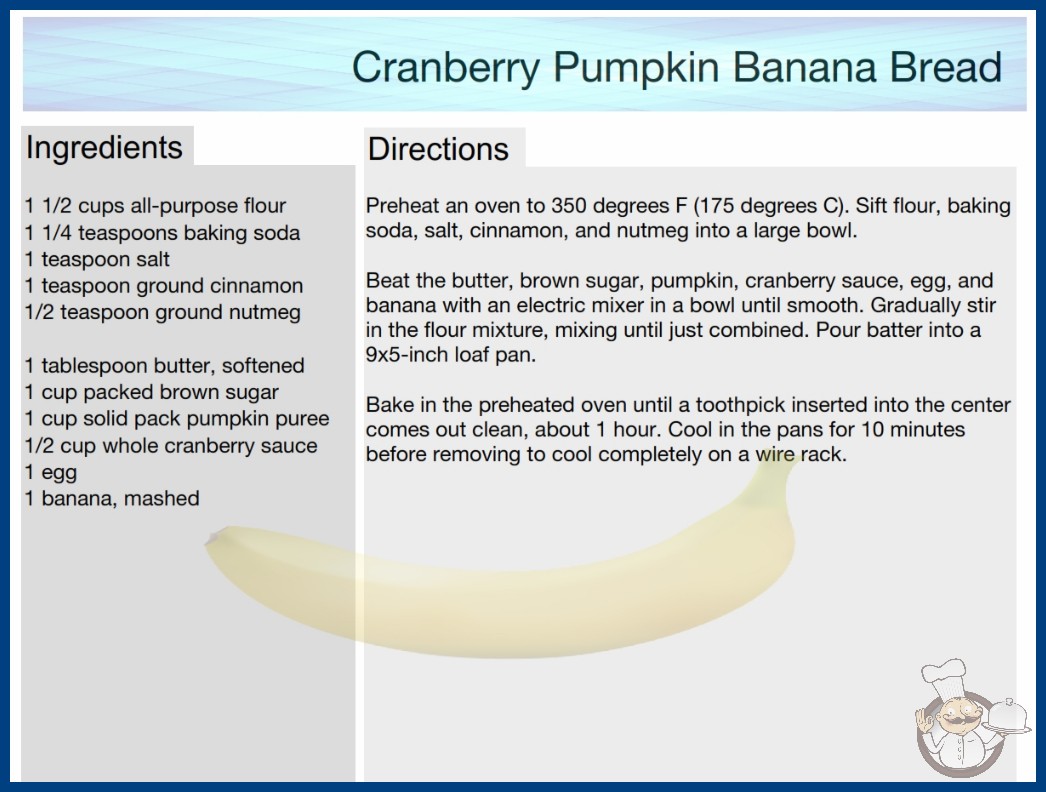 Cranberry Pumpkin Banana Bread

Ingredients

1 1/2 cups all-purpose flour
1 1/4 teaspoons baking soda
1 teaspoon salt
1 teaspoon ground cinnamon
1/2 teaspoon ground nutmeg

1 tablespoon butter, softened
1 cup packed brown sugar
1 cup solid pack pumpkin puree
1/2 cup whole cranberry sauce
1 egg
1 banana, mashed

Directions

Preheat an oven to 350 degrees F (175 degrees C). Sift flour, baking soda, salt, cinnamon, and nutmeg into a large bowl.

Beat the butter, brown sugar, pumpkin, cranberry sauce, egg, and banana with an electric mixer in a bowl until smooth. Gradually stir in the flour mixture, mixing until just combined. Pour batter into a 9x5-inch loaf pan.

Bake in the preheated oven until a toothpick inserted into the center comes out clean, about 1 hour. Cool in the pans for 10 minutes before removing to cool completely on a wire rack.